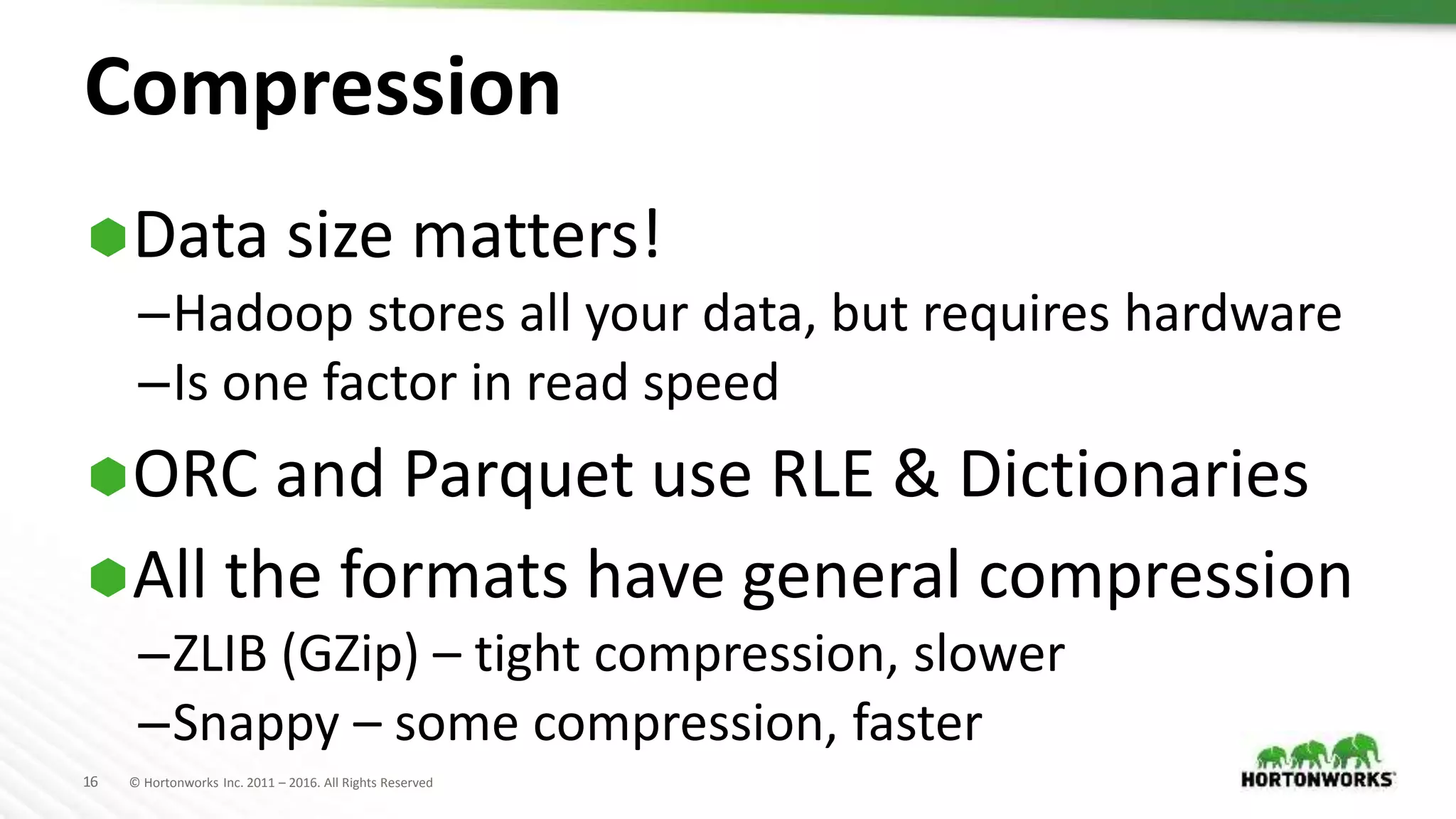 Compression

Data size matters!

–Hadoop stores all your data, but requires hardware

–Is one factor in read speed

ORC and Parquet use RLE & Dictionaries

All the formats have general compression

–ZLIB (GZip) – tight compression, slower

–Snappy – some compression, faster

16 © Hortonworks Inc. 2011 – 2016. All Rights Reserved

HORTONWORKS